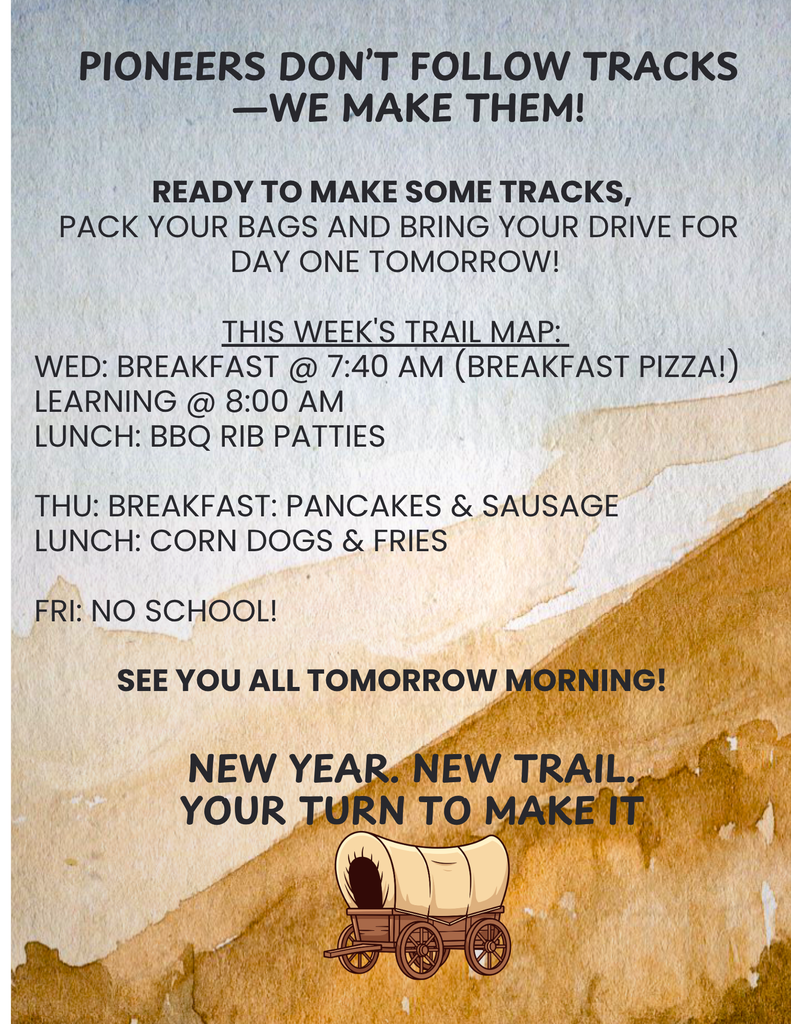 PIONEERS DON'T FOLLOW TRACKS —WE MAKE THEM!

READY TO MAKE SOME TRACKS,
PACK YOUR BAGS AND BRING YOUR DRIVE FOR DAY ONE TOMORROW!

THIS WEEK'S TRAIL MAP:
WED: BREAKFAST @ 7:40 AM (BREAKFAST PIZZA!)
LEARNING @ 8:00 AM
LUNCH: BBQ RIB PATTIES

THU: BREAKFAST: PANCAKES & SAUSAGE
LUNCH: CORN DOGS & FRIES

FRI: NO SCHOOL!

SEE YOU ALL TOMORROW MORNING!

NEW YEAR. NEW TRAIL.
YOUR TURN TO MAKE IT